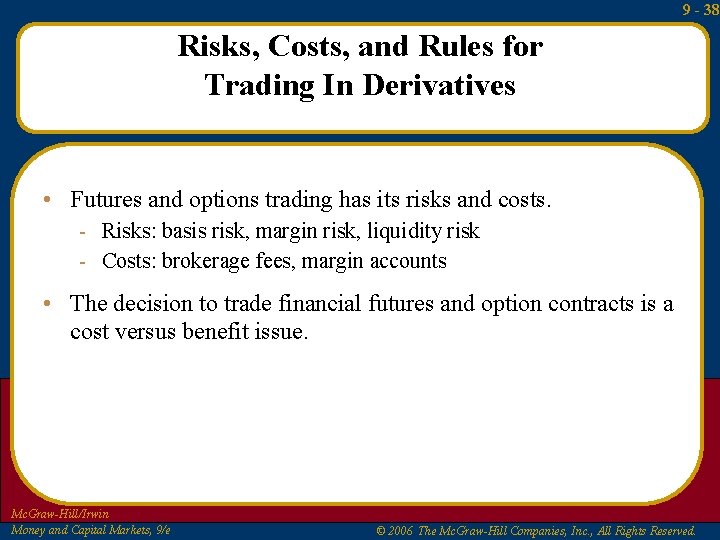 9 - 38

Risks, Costs, and Rules for Trading In Derivatives

• Futures and options trading has its risks and costs.
- Risks: basis risk, margin risk, liquidity risk
- Costs: brokerage fees, margin accounts

• The decision to trade financial futures and option contracts is a cost versus benefit issue.

McGraw-Hill/Irwin
Money and Capital Markets, 9/e

© 2006 The McGraw-Hill Companies, Inc., All Rights Reserved.